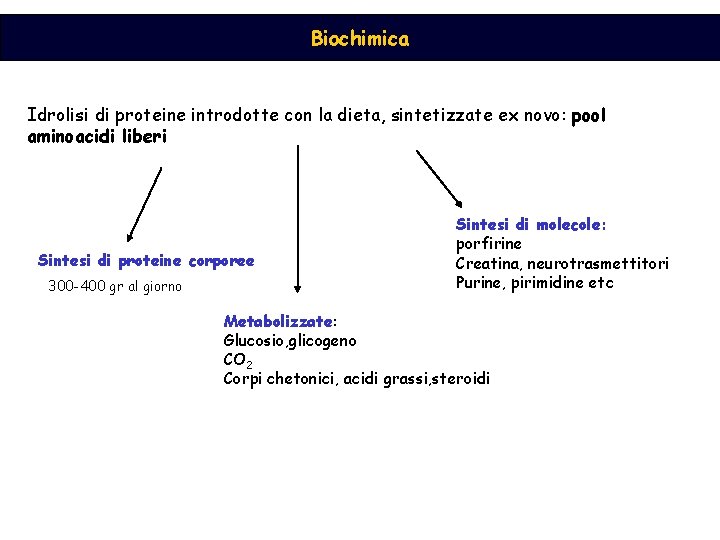 Biochimica

Idrolisi di proteine introdotte con la dieta, sintetizzate ex novo: pool aminoacidi liberi

Sintesi di proteine corporee
300-400 gr al giorno

Metabolizzate:
Glucosio,glicogeno
$CO_2$
Corpi chetonici, acidi grassi,steroidi

Sintesi di molecole:
porfirine
Creatina, neurotrasmettitori
Purine, pirimidine etc